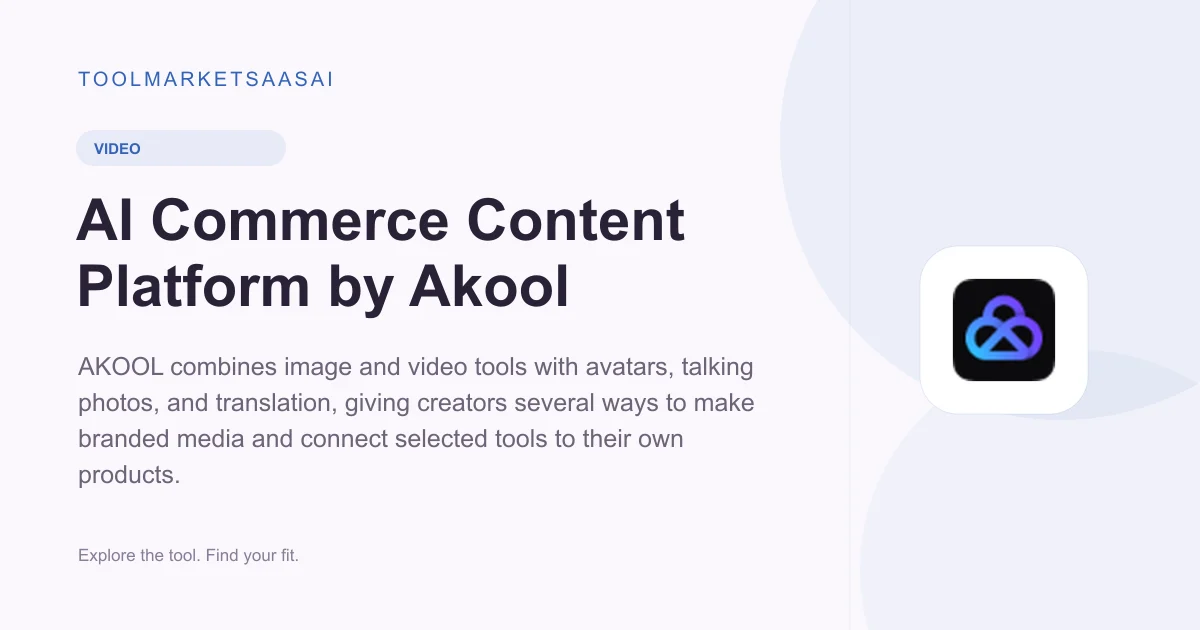 TOOLMARKETSAASAI

VIDEO

AI Commerce Content Platform by Akool

AKOOL combines image and video tools with avatars, talking photos, and translation, giving creators several ways to make branded media and connect selected tools to their own products.

Explore the tool. Find your fit.